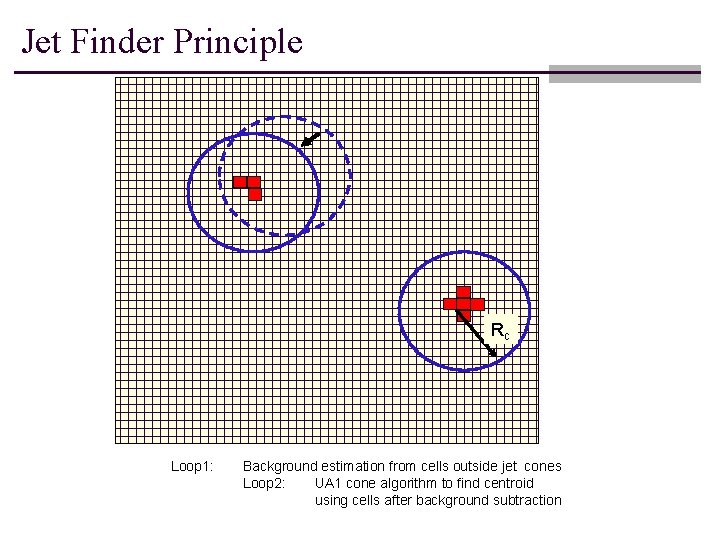 Jet Finder Principle

$R_c$

Loop1: Background estimation from cells outside jet cones
Loop2: UA1 cone algorithm to find centroid using cells after background subtraction